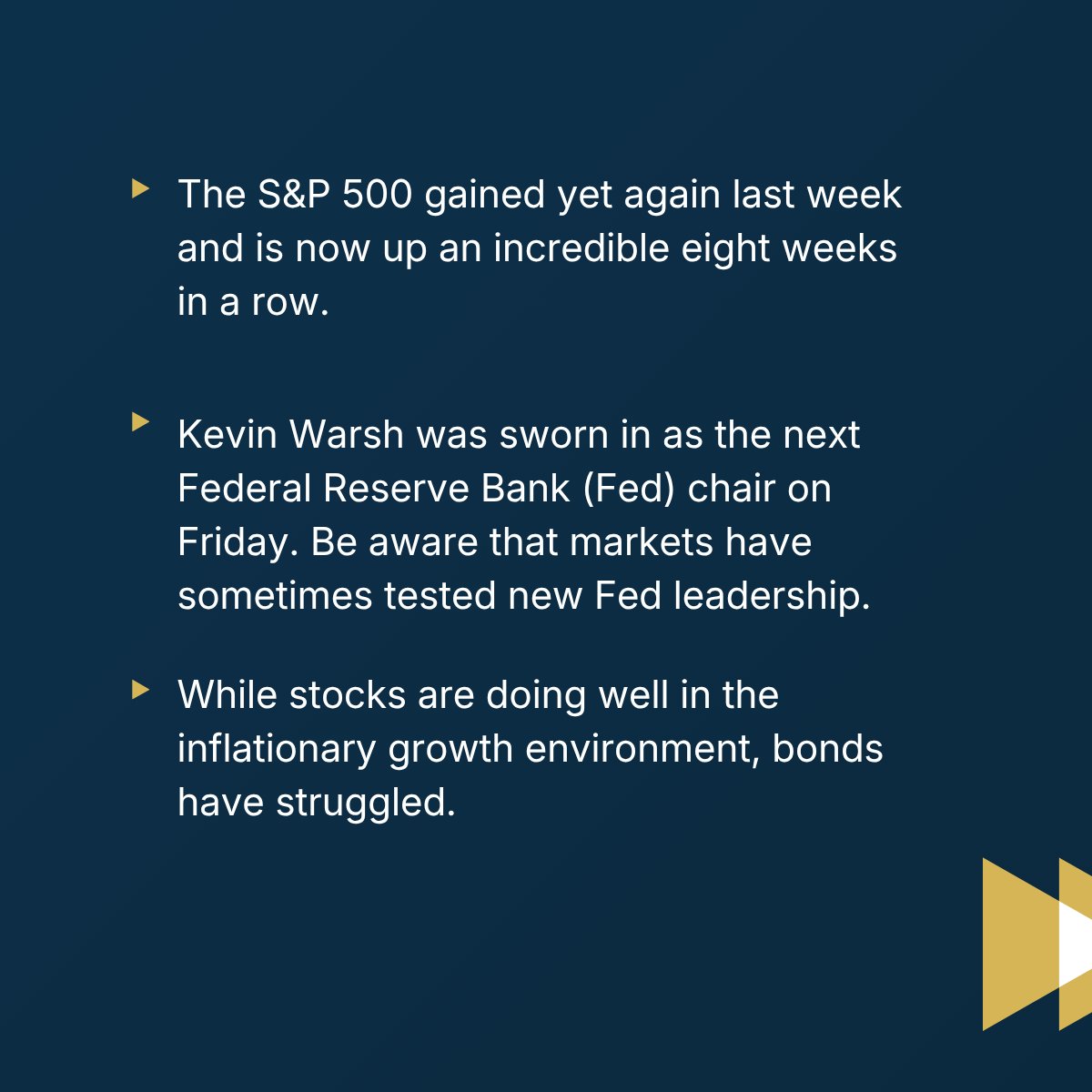 The S&P 500 gained yet again last week and is now up an incredible eight weeks in a row.

Kevin Warsh was sworn in as the next Federal Reserve Bank (Fed) chair on Friday. Be aware that markets have sometimes tested new Fed leadership.

While stocks are doing well in the inflationary growth environment, bonds have struggled.